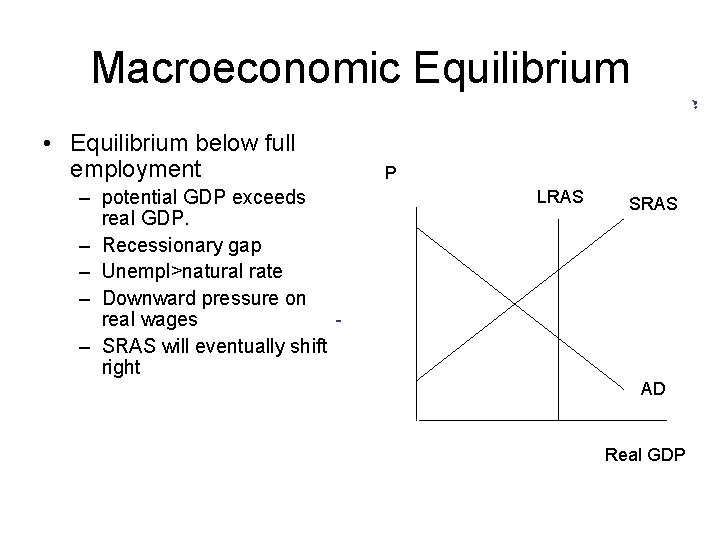 Macroeconomic Equilibrium

• Equilibrium below full employment
 – potential GDP exceeds real GDP.
 – Recessionary gap
 – Unempl>natural rate
 – Downward pressure on real wages
 – SRAS will eventually shift right

P

LRAS

SRAS

AD

Real GDP